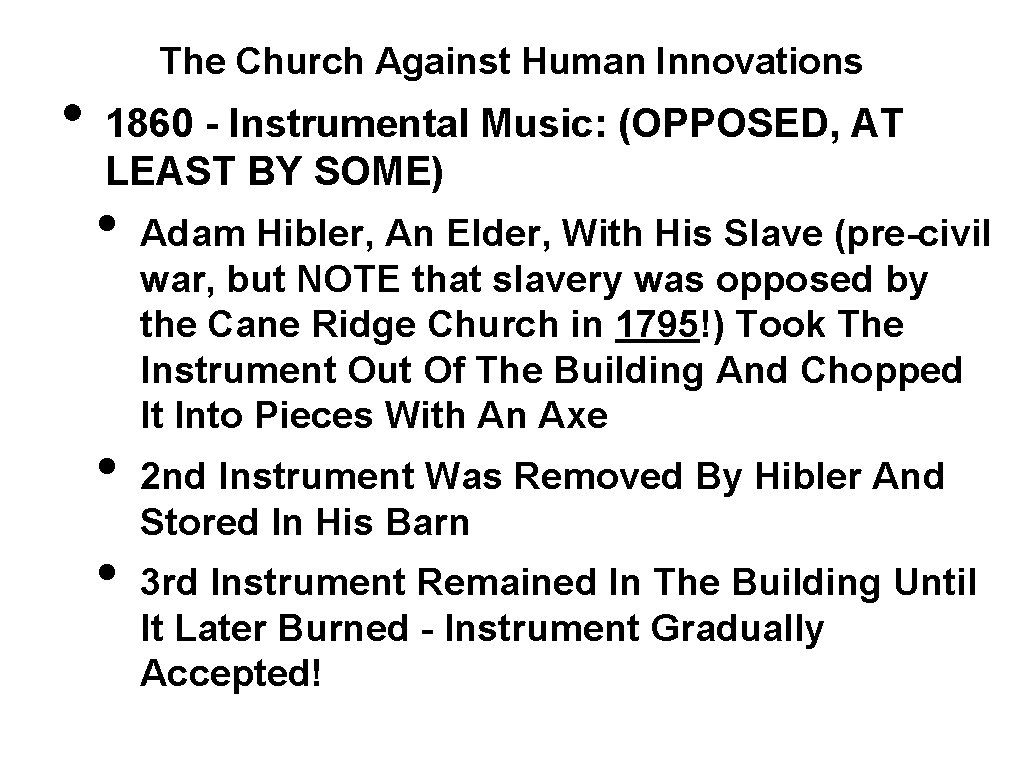 The Church Against Human Innovations

• 1860 - Instrumental Music: (OPPOSED, AT LEAST BY SOME)

• Adam Hibler, An Elder, With His Slave (pre-civil war, but NOTE that slavery was opposed by the Cane Ridge Church in 1795!) Took The Instrument Out Of The Building And Chopped It Into Pieces With An Axe

• 2nd Instrument Was Removed By Hibler And Stored In His Barn

• 3rd Instrument Remained In The Building Until It Later Burned - Instrument Gradually Accepted!